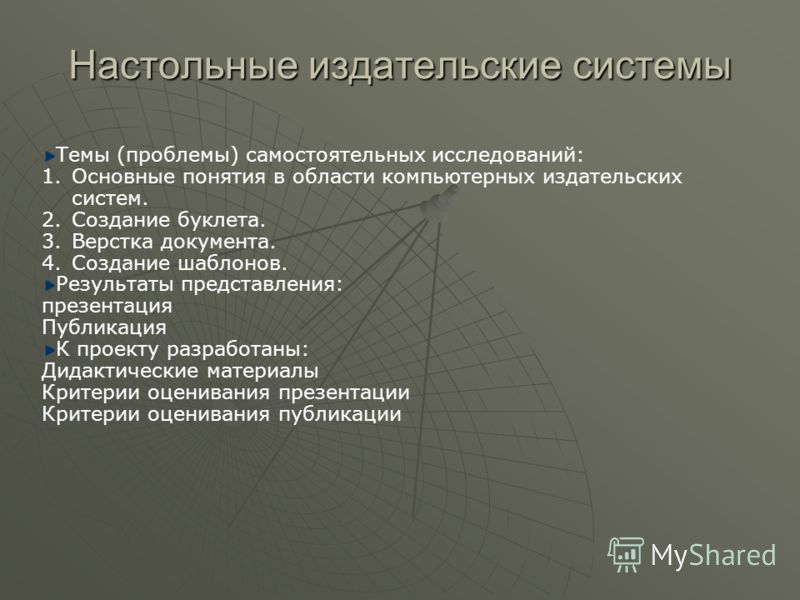 Настольные издательские системы

Темы (проблемы) самостоятельных исследований:
1. Основные понятия в области компьютерных издательских систем.
2. Создание буклета.
3. Верстка документа.
4. Создание шаблонов.
Результаты представления:
презентация
Публикация
К проекту разработаны:
Дидактические материалы
Критерии оценивания презентации
Критерии оценивания публикации

MyShared